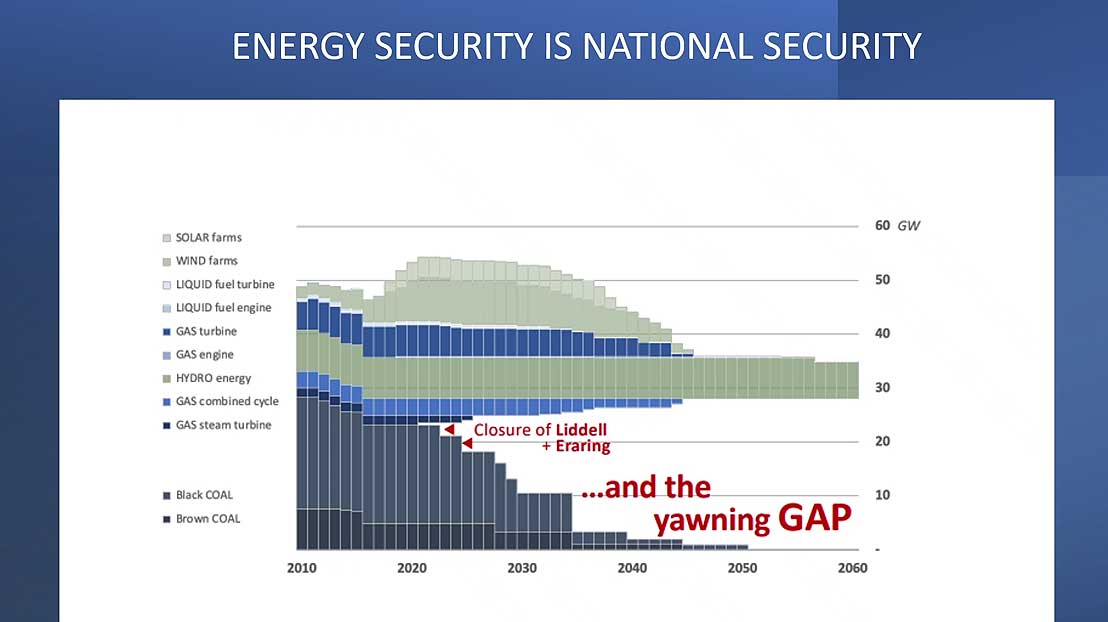 ENERGY SECURITY IS NATIONAL SECURITY

SOLAR farms
WIND farms
LIQUID fuel turbine
LIQUID fuel engine
GAS turbine
GAS engine
HYDRO energy
GAS combined cycle
GAS steam turbine
Black COAL
Brown COAL

60 GW
50
40
30
20
10
-

Closure of Liddell + Eraring

...and the yawning GAP

2010 2020 2030 2040 2050 2060